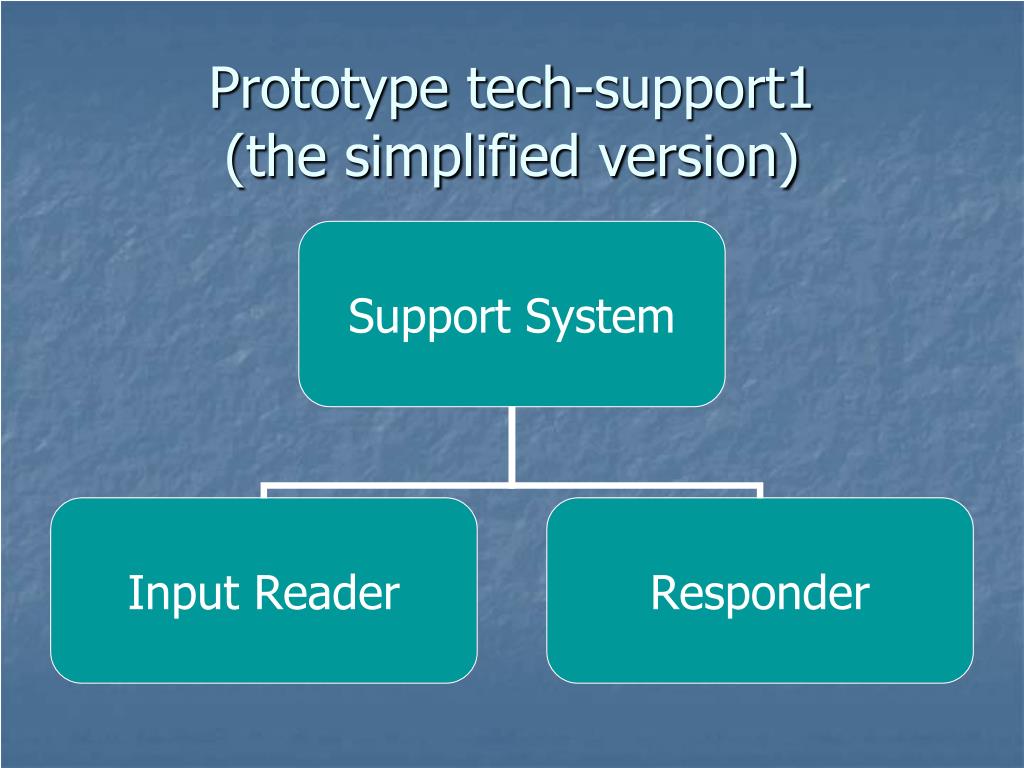 Prototype tech-support1
(the simplified version)

Support System

Input Reader

Responder